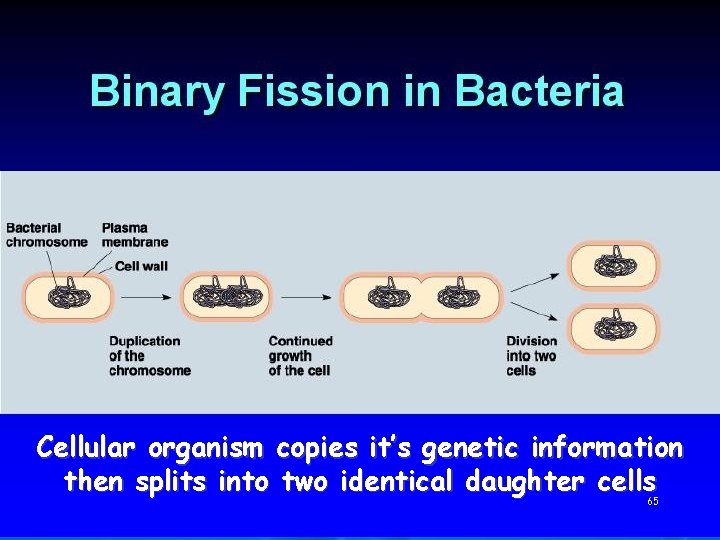 Binary Fission in Bacteria

Bacterial chromosome

Plasma membrane

Cell wall

Duplication of the chromosome

Continued growth of the cell

Division into two cells

Cellular organism copies it's genetic information then splits into two identical daughter cells

65